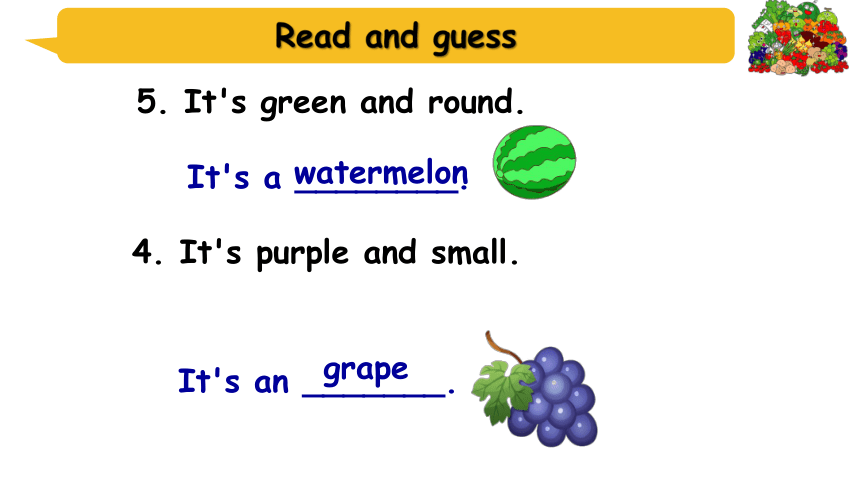 Read and guess

5. It's green and round.

It's a watermelon.

4. It's purple and small.

It's an grape.